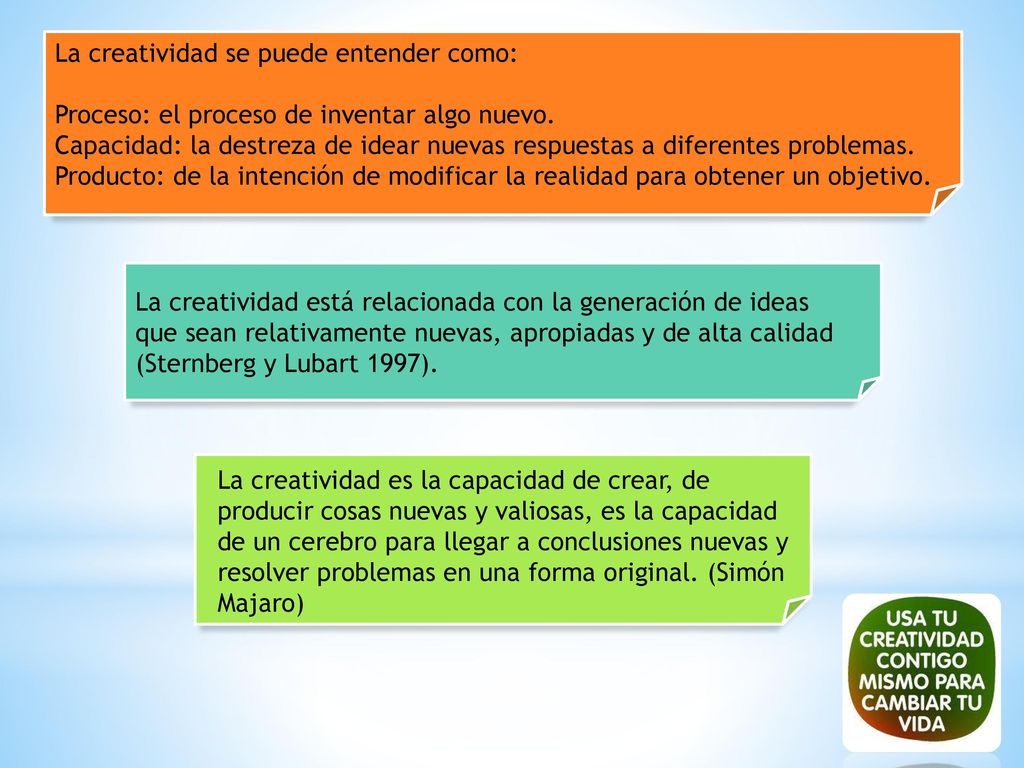 La creatividad se puede entender como:

Proceso: el proceso de inventar algo nuevo.
Capacidad: la destreza de idear nuevas respuestas a diferentes problemas.
Producto: de la intención de modificar la realidad para obtener un objetivo.

La creatividad está relacionada con la generación de ideas que sean relativamente nuevas, apropiadas y de alta calidad (Sternberg y Lubart 1997).

La creatividad es la capacidad de crear, de producir cosas nuevas y valiosas, es la capacidad de un cerebro para llegar a conclusiones nuevas y resolver problemas en una forma original. (Simón Majaro)

USA TU CREATIVIDAD CONTIGO MISMO PARA CAMBIAR TU VIDA